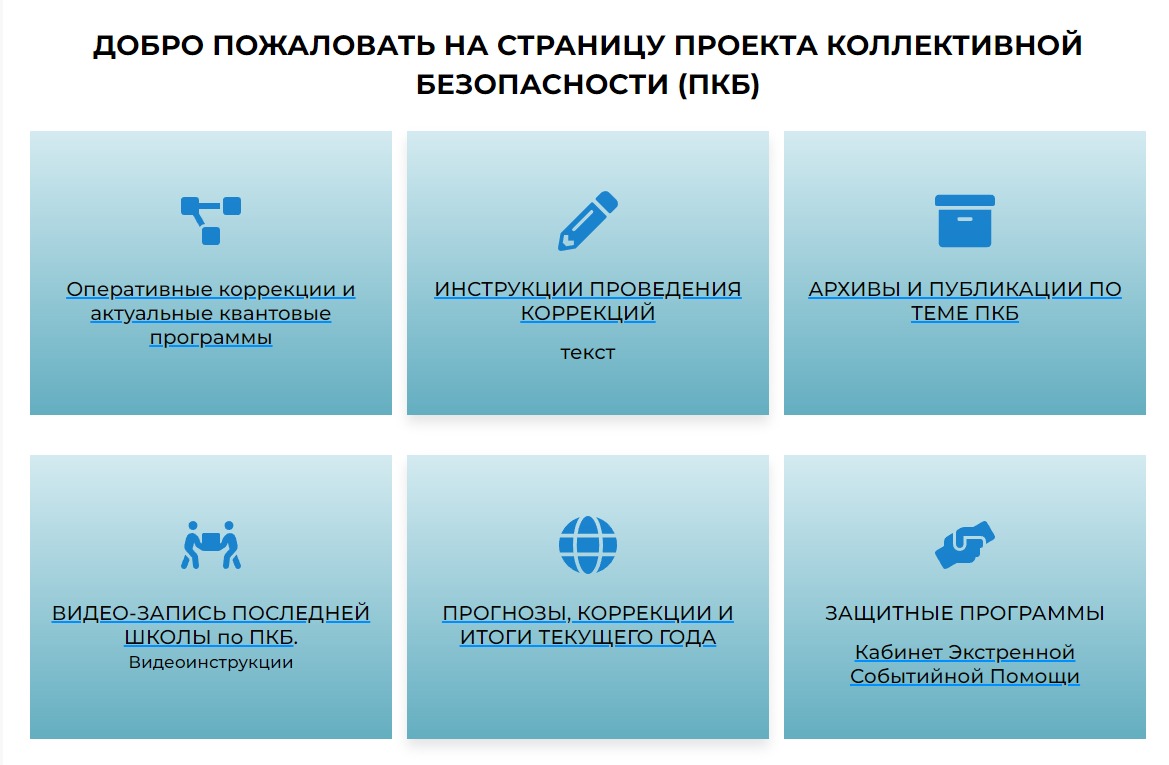 ДОБРО ПОЖАЛОВАТЬ НА СТРАНИЦУ ПРОЕКТА КОЛЛЕКТИВНОЙ БЕЗОПАСНОСТИ (ПКБ)

Оперативные коррекции и актуальные квантовые программы

ИНСТРУКЦИИ ПРОВЕДЕНИЯ КОРРЕКЦИЙ

текст

АРХИВЫ И ПУБЛИКАЦИИ ПО ТЕМЕ ПКБ

ВИДЕО-ЗАПИСЬ ПОСЛЕДНЕЙ ШКОЛЫ по ПКБ.

Видеоинструкции

ПРОГНОЗЫ, КОРРЕКЦИИ И ИТОГИ ТЕКУЩЕГО ГОДА

ЗАЩИТНЫЕ ПРОГРАММЫ

Кабинет Экстренной Событийной Помощи